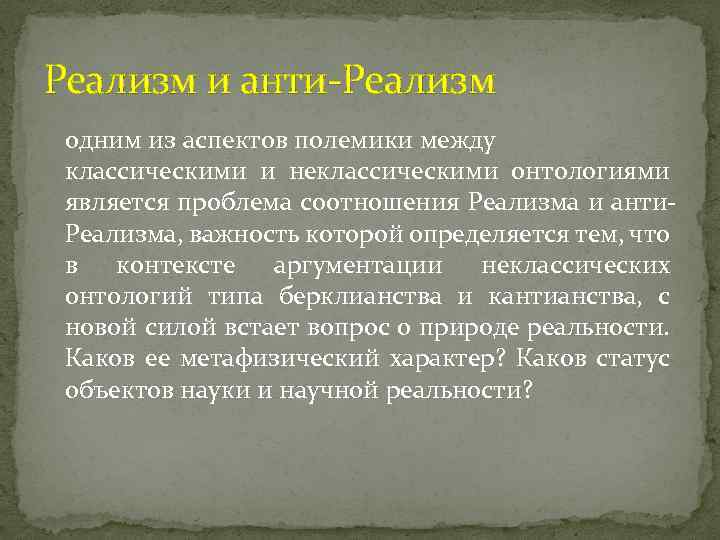 Реализм и анти-Реализм

одним из аспектов полемики между классическими и неклассическими онтологиями является проблема соотношения Реализма и анти-Реализма, важность которой определяется тем, что в контексте аргументации неклассических онтологий типа берклианства и кантианства, с новой силой встает вопрос о природе реальности. Каков ее метафизический характер? Каков статус объектов науки и научной реальности?